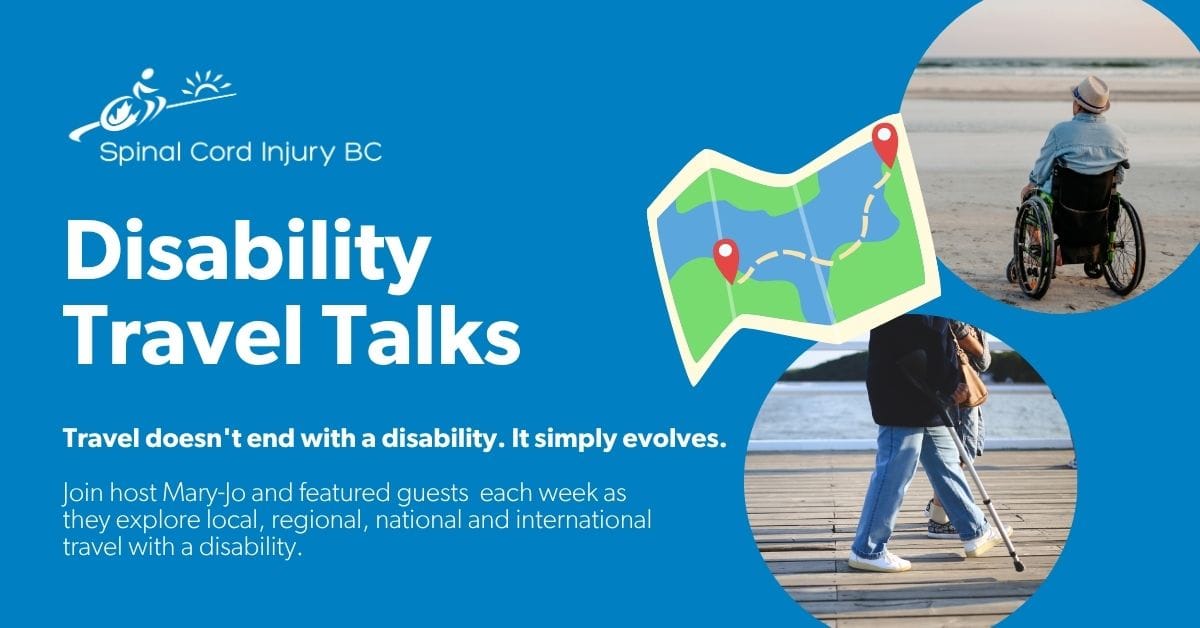 Spinal Cord Injury BC

Disability Travel Talks

Travel doesn't end with a disability. It simply evolves.

Join host Mary-Jo and featured guests each week as they explore local, regional, national and international travel with a disability.